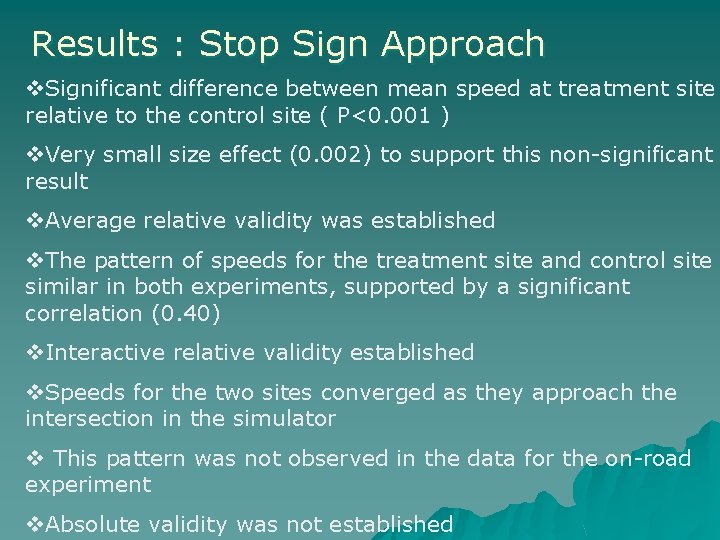 Results : Stop Sign Approach

❖Significant difference between mean speed at treatment site relative to the control site ( P<0.001 )

❖Very small size effect (0.002) to support this non-significant result

❖Average relative validity was established

❖The pattern of speeds for the treatment site and control site similar in both experiments, supported by a significant correlation (0.40)

❖Interactive relative validity established

❖Speeds for the two sites converged as they approach the intersection in the simulator

❖ This pattern was not observed in the data for the on-road experiment

❖Absolute validity was not established